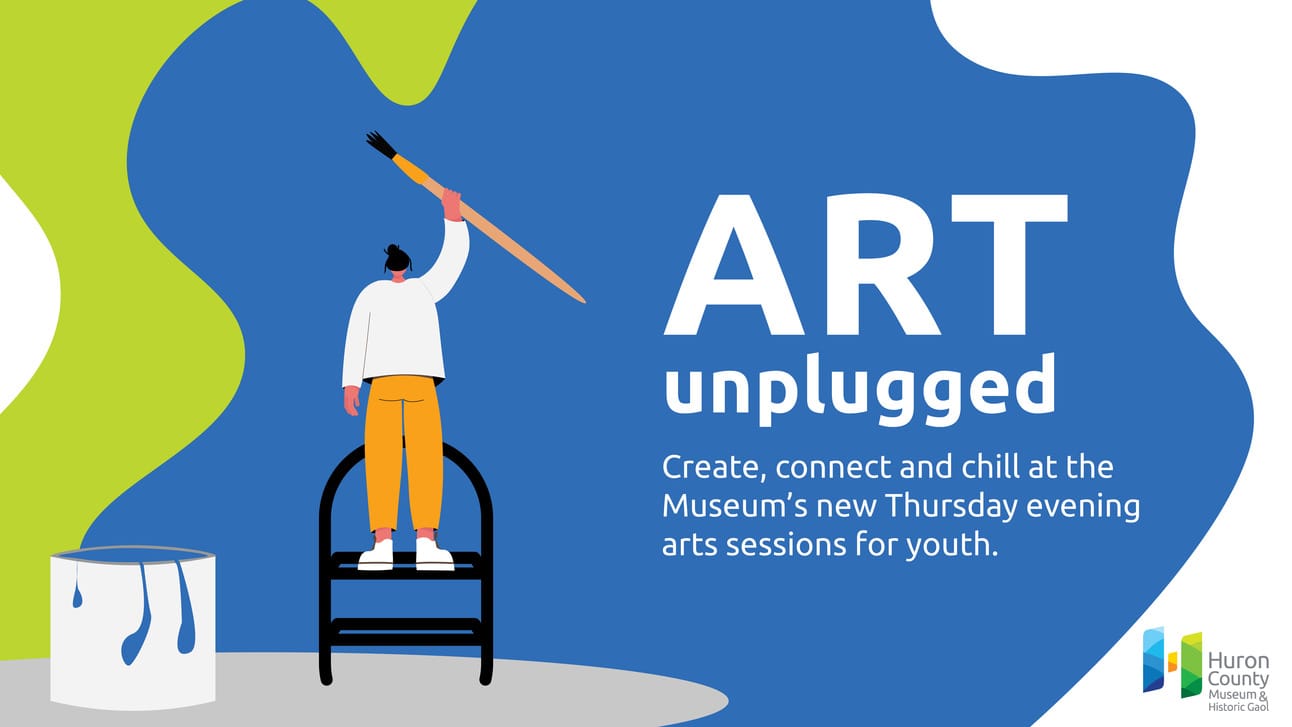 ART
unplugged

Create, connect and chill at the Museum's new Thursday evening arts sessions for youth.

Huron County Museum & Historic Gaol